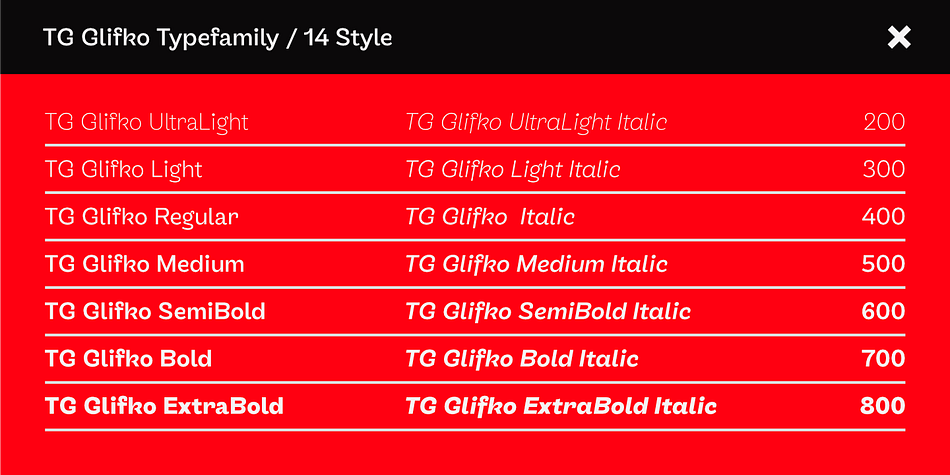 TG Glifko Typefamily / 14 Style

| | | |
|---|---|---|
| TG Glifko UltraLight | TG Glifko UltraLight Italic | 200 |
| TG Glifko Light | TG Glifko Light Italic | 300 |
| TG Glifko Regular | TG Glifko  Italic | 400 |
| TG Glifko Medium | TG Glifko Medium Italic | 500 |
| TG Glifko SemiBold | TG Glifko SemiBold Italic | 600 |
| TG Glifko Bold | TG Glifko Bold Italic | 700 |
| TG Glifko ExtraBold | TG Glifko ExtraBold Italic | 800 |